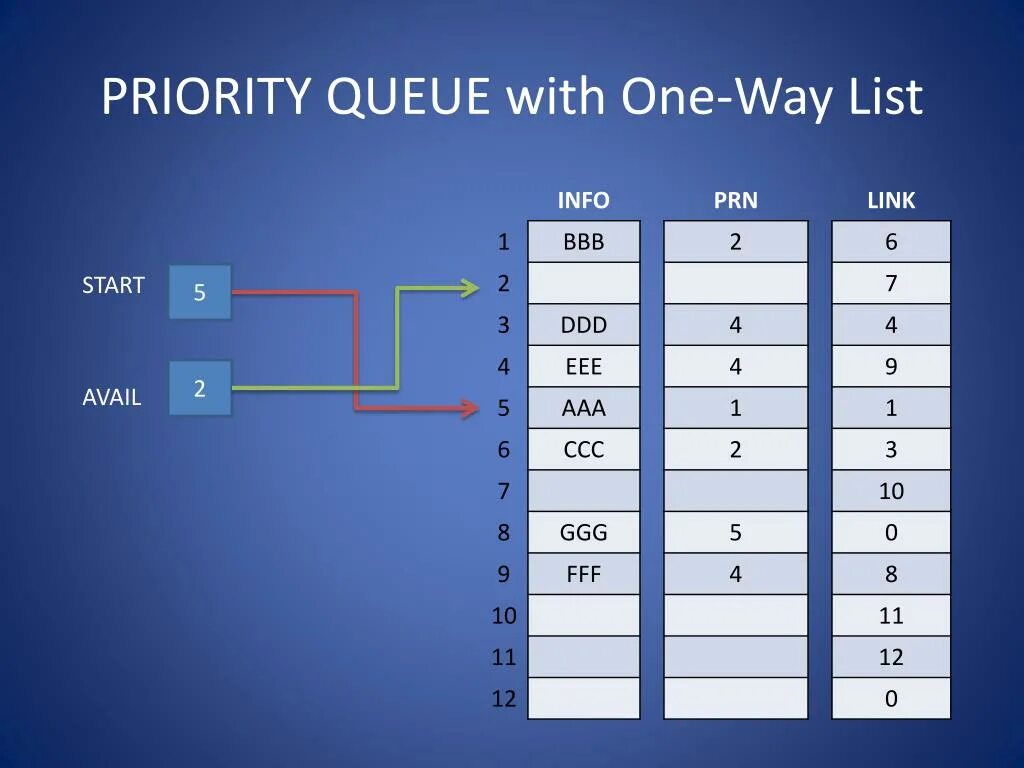 PRIORITY QUEUE with One-Way List

START 5

AVAIL 2

| | INFO | PRN | LINK |
|---|---|---|---|
| 1 | BBB | 2 | 6 |
| 2 | | | 7 |
| 3 | DDD | 4 | 4 |
| 4 | EEE | 4 | 9 |
| 5 | AAA | 1 | 1 |
| 6 | CCC | 2 | 3 |
| 7 | | | 10 |
| 8 | GGG | 5 | 0 |
| 9 | FFF | 4 | 8 |
| 10 | | | 11 |
| 11 | | | 12 |
| 12 | | | 0 |